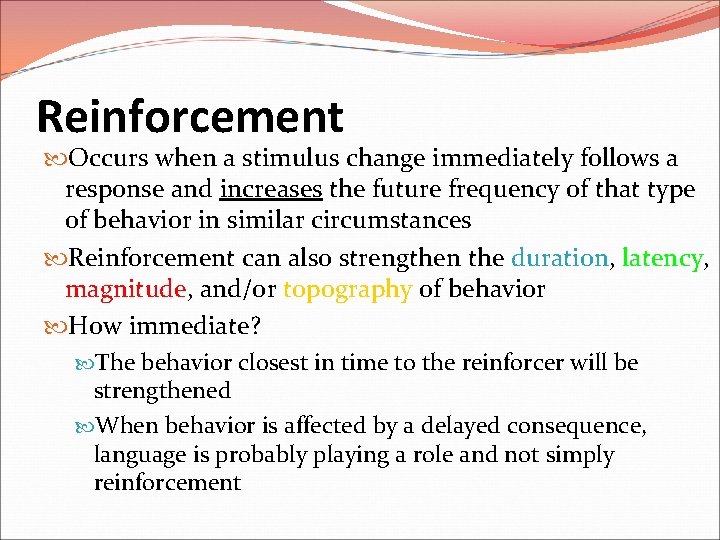 Reinforcement

Occurs when a stimulus change immediately follows a response and increases the future frequency of that type of behavior in similar circumstances

Reinforcement can also strengthen the duration, latency, magnitude, and/or topography of behavior

How immediate?

The behavior closest in time to the reinforcer will be strengthened

When behavior is affected by a delayed consequence, language is probably playing a role and not simply reinforcement